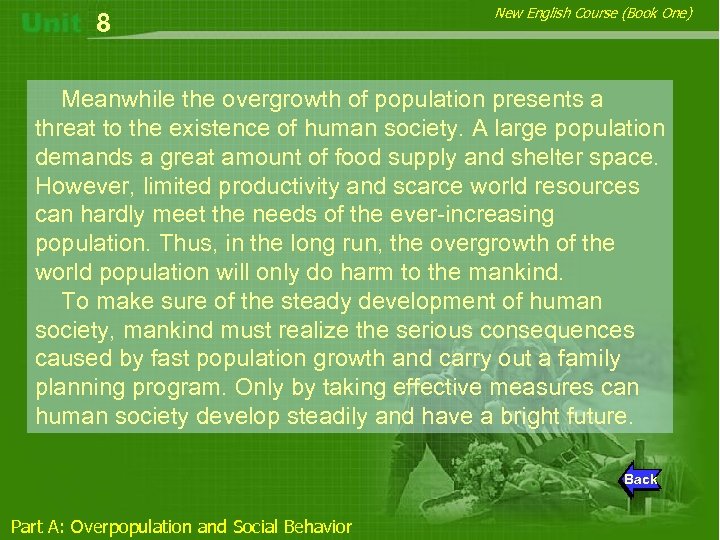 Unit 8

New English Course (Book One)

Meanwhile the overgrowth of population presents a threat to the existence of human society. A large population demands a great amount of food supply and shelter space. However, limited productivity and scarce world resources can hardly meet the needs of the ever-increasing population. Thus, in the long run, the overgrowth of the world population will only do harm to the mankind.

To make sure of the steady development of human society, mankind must realize the serious consequences caused by fast population growth and carry out a family planning program. Only by taking effective measures can human society develop steadily and have a bright future.

Back

Part A: Overpopulation and Social Behavior